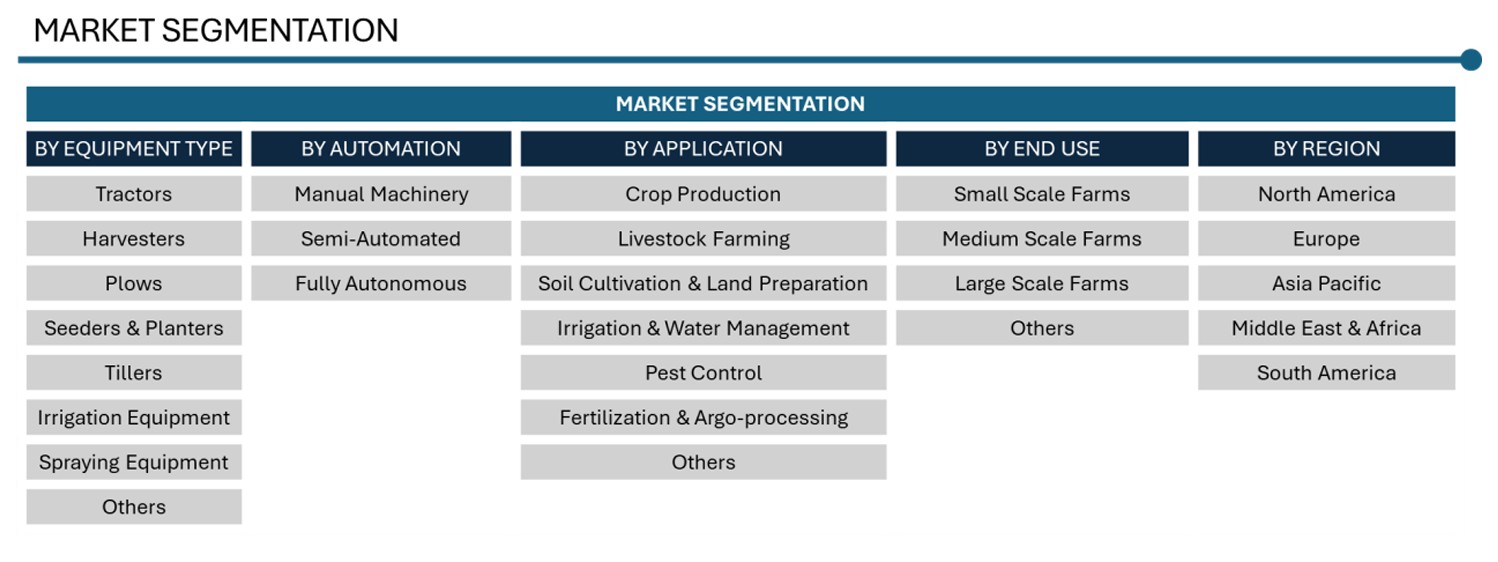 MARKET SEGMENTATION

MARKET SEGMENTATION

| BY EQUIPMENT TYPE | BY AUTOMATION | BY APPLICATION | BY END USE | BY REGION |
|---|---|---|---|---|
| Tractors | Manual Machinery | Crop Production | Small Scale Farms | North America |
| Harvesters | Semi-Automated | Livestock Farming | Medium Scale Farms | Europe |
| Plows | Fully Autonomous | Soil Cultivation & Land Preparation | Large Scale Farms | Asia Pacific |
| Seeders & Planters | | Irrigation & Water Management | Others | Middle East & Africa |
| Tillers | | Pest Control | | South America |
| Irrigation Equipment | | Fertilization & Argo-processing | | |
| Spraying Equipment | | Others | | |
| Others | | | | |